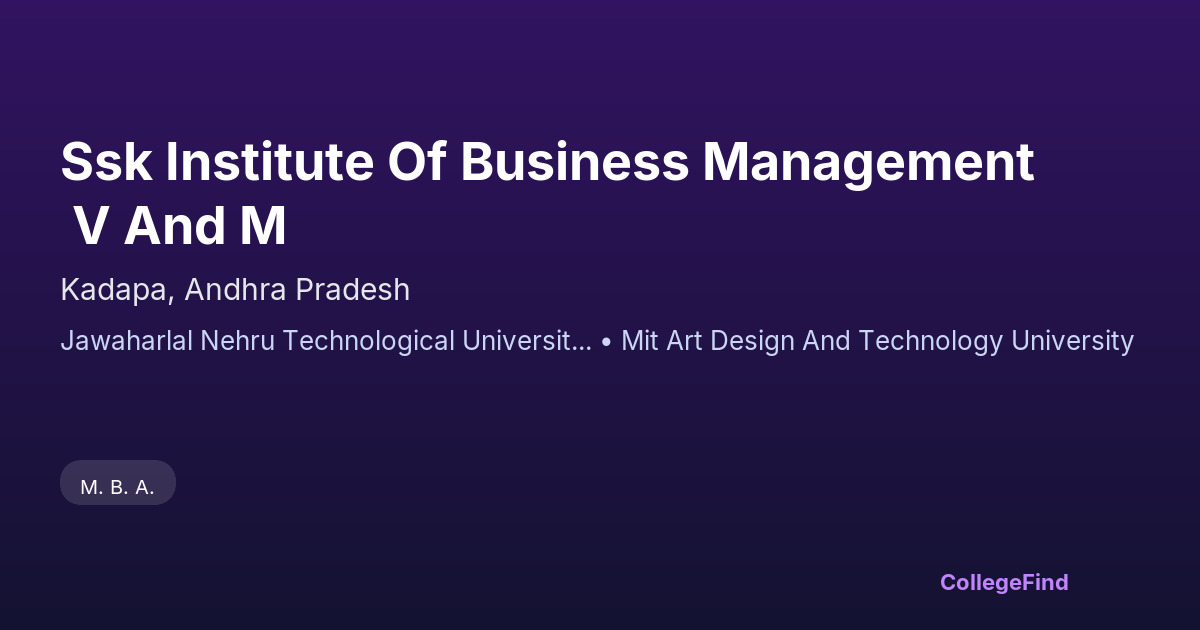 Ssk Institute Of Business Management V And M

Kadapa, Andhra Pradesh

Jawaharlal Nehru Technological Universit... • Mit Art Design And Technology University

M. B. A.

CollegeFind